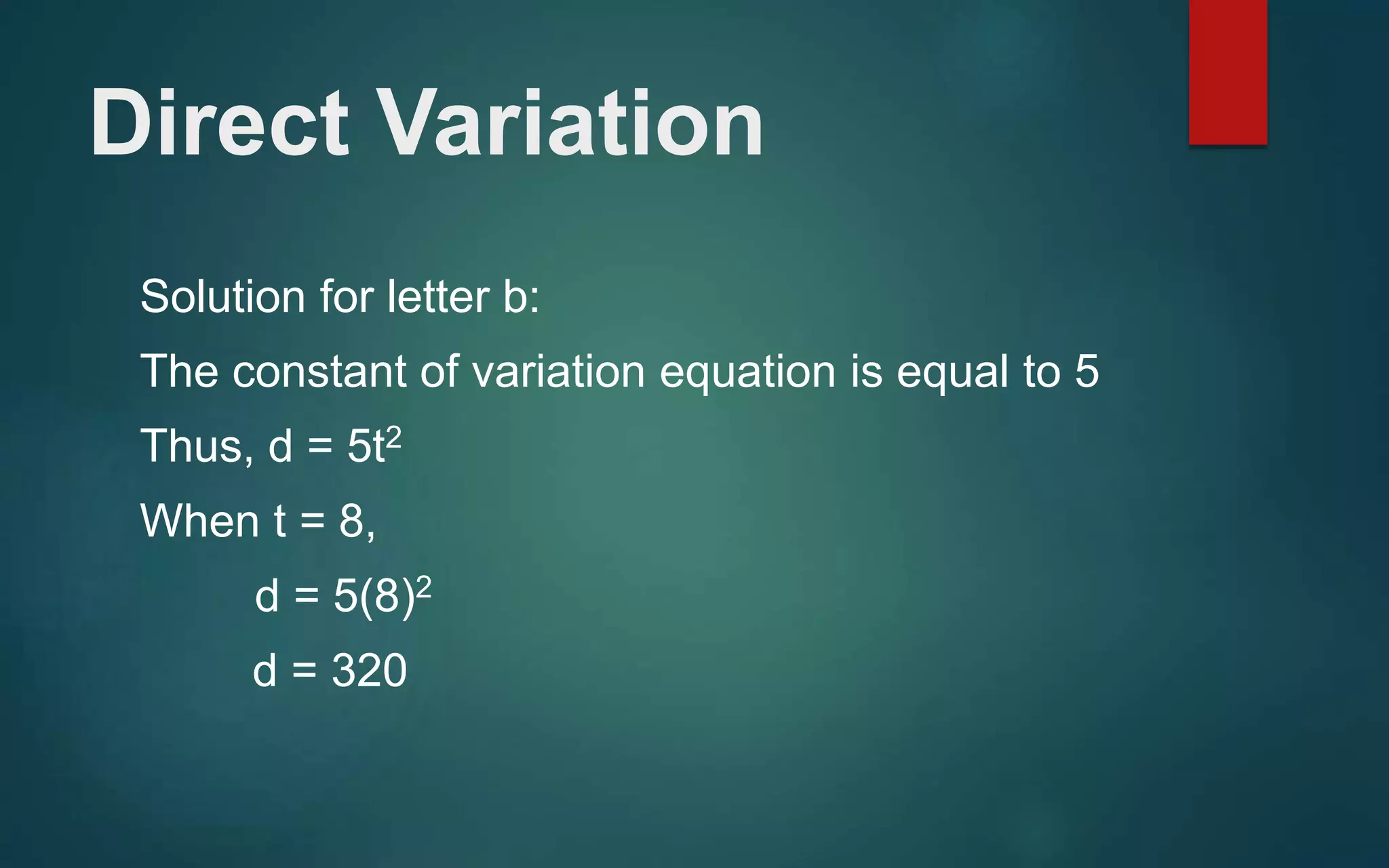 Direct Variation

Solution for letter b:

The constant of variation equation is equal to 5

Thus, $d = 5t^2$

When $t = 8$,

$d = 5(8)^2$

$d = 320$